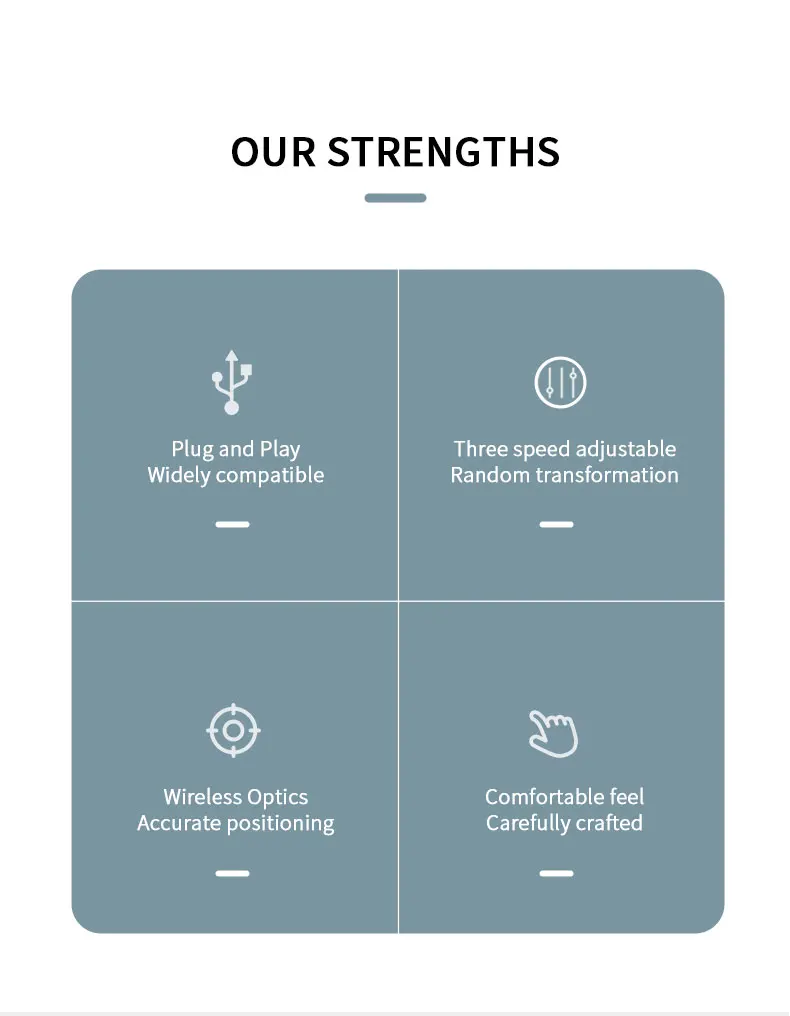 OUR STRENGTHS

Plug and Play
Widely compatible

Three speed adjustable
Random transformation

Wireless Optics
Accurate positioning

Comfortable feel
Carefully crafted